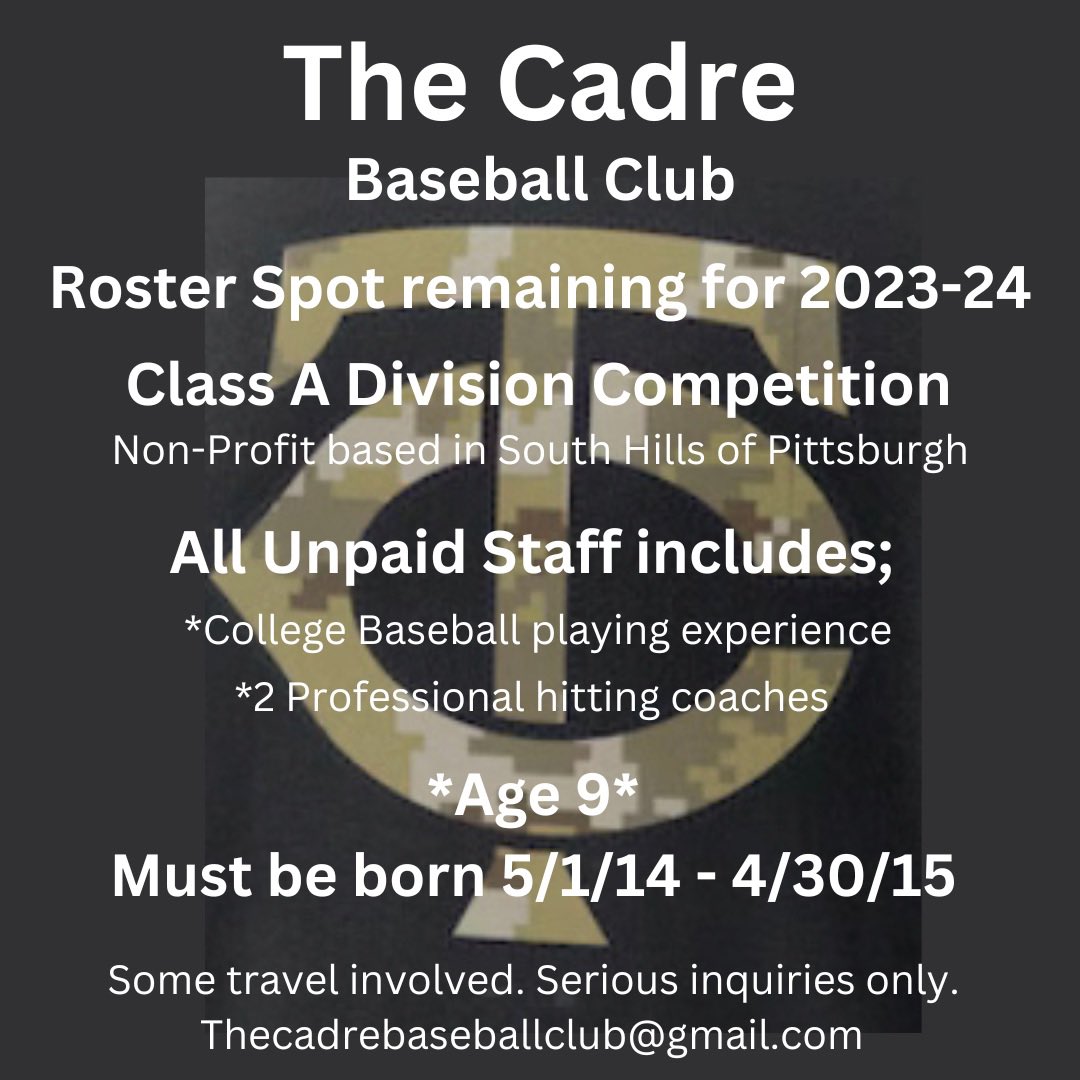 The Cadre
Baseball Club

Roster Spot remaining for 2023-24

Class A Division Competition
Non-Profit based in South Hills of Pittsburgh

All Unpaid Staff includes;
*College Baseball playing experience
*2 Professional hitting coaches

*Age 9*
Must be born 5/1/14 - 4/30/15

Some travel involved. Serious inquiries only.
Thecadrebaseballclub@gmail.com